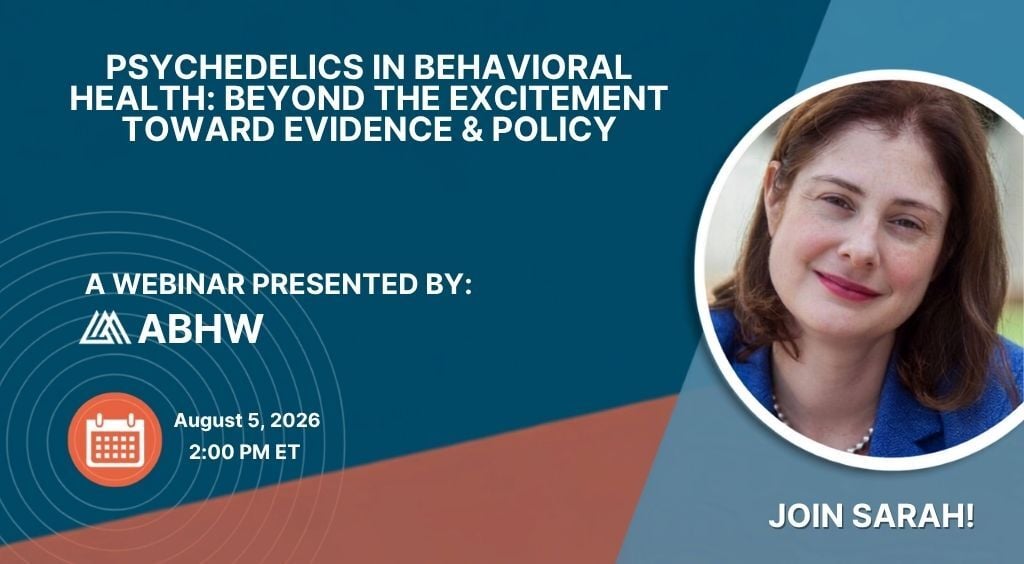 PSYCHEDELICS IN BEHAVIORAL HEALTH: BEYOND THE EXCITEMENT TOWARD EVIDENCE & POLICY

A WEBINAR PRESENTED BY:

ABHW

August 5, 2026
2:00 PM ET

JOIN SARAH!